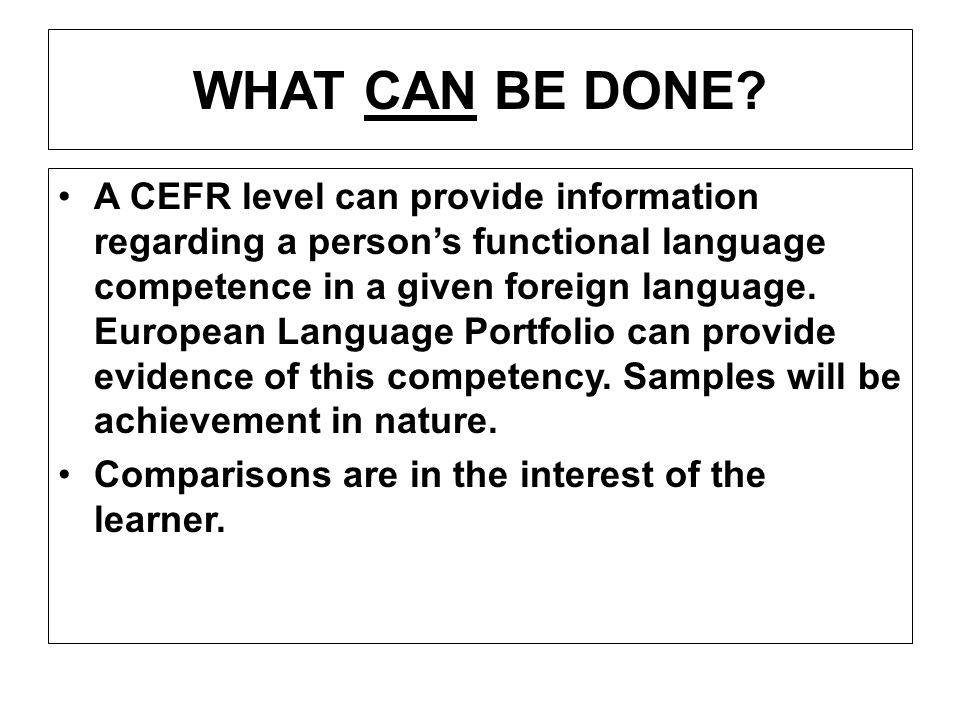 WHAT CAN BE DONE?

• A CEFR level can provide information regarding a person's functional language competence in a given foreign language. European Language Portfolio can provide evidence of this competency. Samples will be achievement in nature.

• Comparisons are in the interest of the learner.